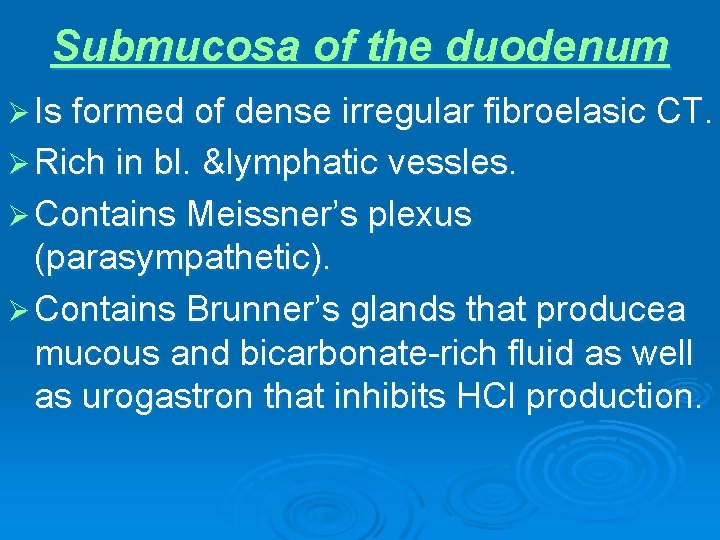 Submucosa of the duodenum

➢ Is formed of dense irregular fibroelasic CT.

➢ Rich in bl. &lymphatic vessles.

➢ Contains Meissner's plexus (parasympathetic).

➢ Contains Brunner's glands that producea mucous and bicarbonate-rich fluid as well as urogastron that inhibits HCl production.